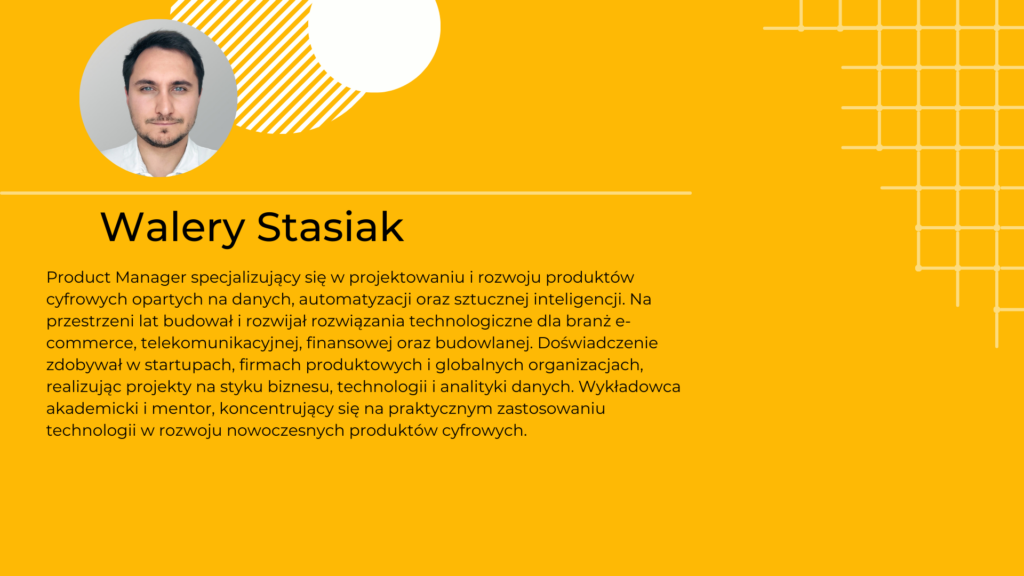 Walery Stasiak

Product Manager specjalizujący się w projektowaniu i rozwoju produktów cyfrowych opartych na danych, automatyzacji oraz sztucznej inteligencji. Na przestrzeni lat budował i rozwijał rozwiązania technologiczne dla branż e-commerce, telekomunikacyjnej, finansowej oraz budowlanej. Doświadczenie zdobywał w startupach, firmach produktowych i globalnych organizacjach, realizując projekty na styku biznesu, technologii i analityki danych. Wykładowca akademicki i mentor, koncentrujący się na praktycznym zastosowaniu technologii w rozwoju nowoczesnych produktów cyfrowych.